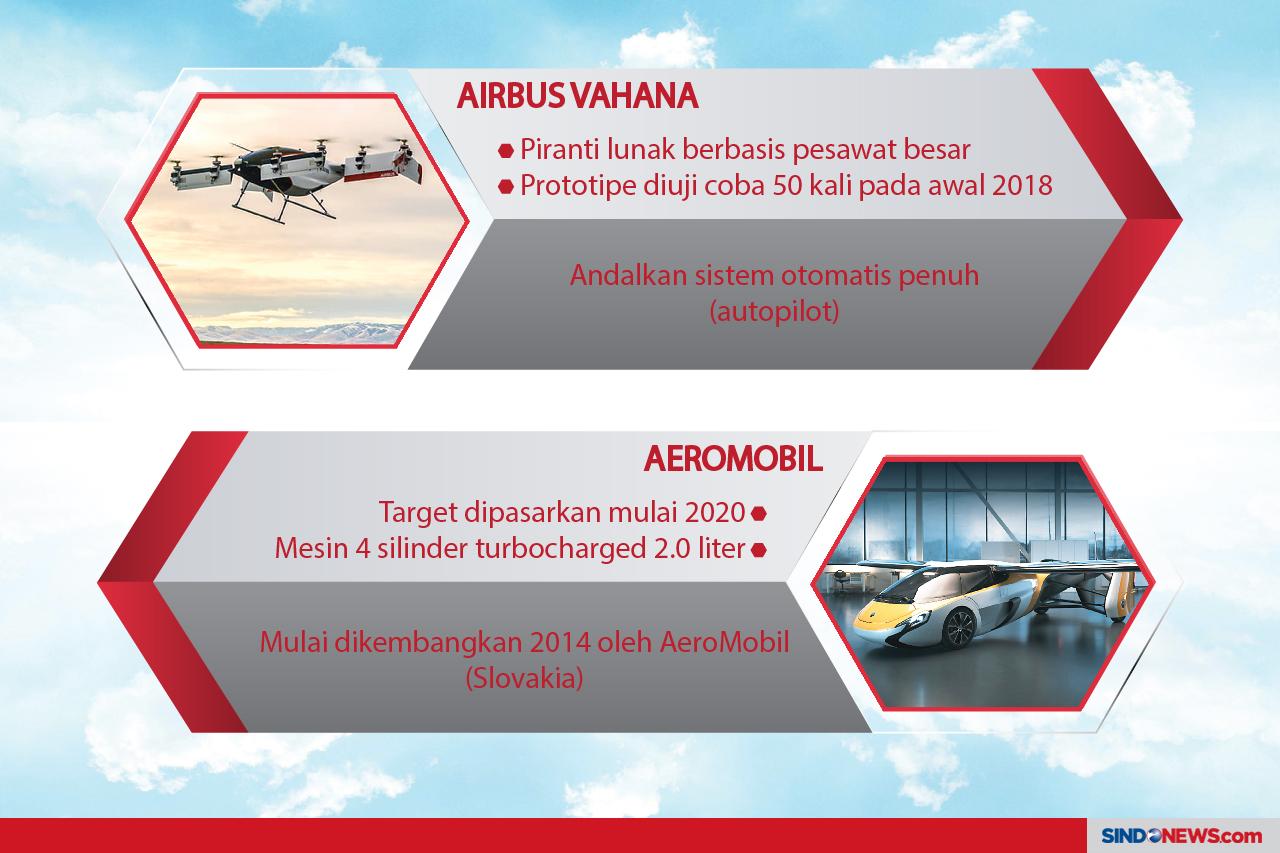 AIRBUS VAHANA

Piranti lunak berbasis pesawat besar

Prototipe diuji coba 50 kali pada awal 2018

Andalkan sistem otomatis penuh (autopilot)

AEROMOBIL

Target dipasarkan mulai 2020

Mesin 4 silinder turbocharged 2.0 liter

Mulai dikembangkan 2014 oleh AeroMobil (Slovakia)

SINDONEWS.com